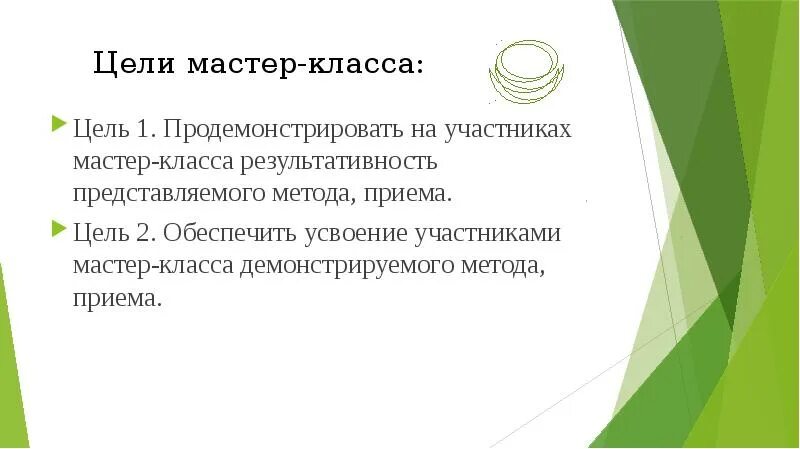 Цели мастер-класса:

Цель 1. Продемонстрировать на участниках мастер-класса результативность представляемого метода, приема.

Цель 2. Обеспечить усвоение участниками мастер-класса демонстрируемого метода, приема.